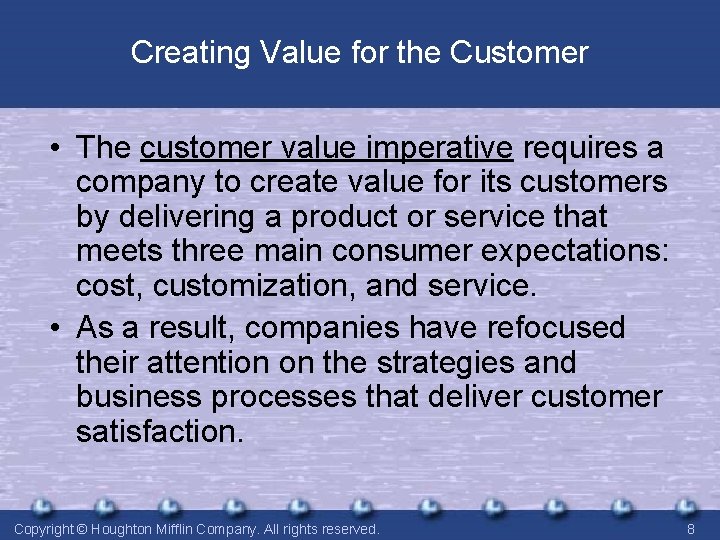 Creating Value for the Customer

• The customer value imperative requires a company to create value for its customers by delivering a product or service that meets three main consumer expectations: cost, customization, and service.

• As a result, companies have refocused their attention on the strategies and business processes that deliver customer satisfaction.

Copyright © Houghton Mifflin Company. All rights reserved.

8